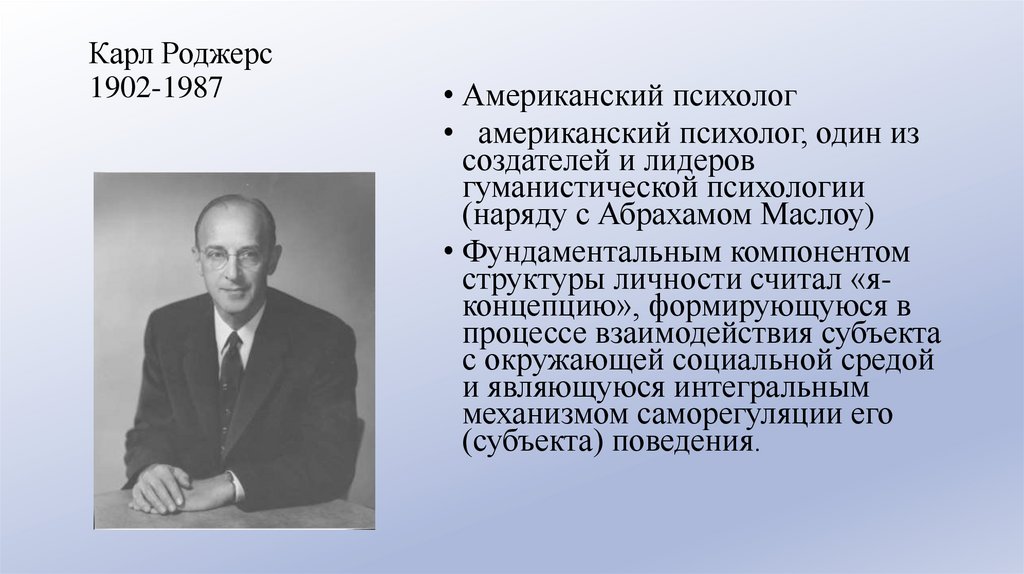 Карл Роджерс
1902-1987

• Американский психолог

• американский психолог, один из создателей и лидеров гуманистической психологии (наряду с Абрахамом Маслоу)

• Фундаментальным компонентом структуры личности считал «я-концепцию», формирующуюся в процессе взаимодействия субъекта с окружающей социальной средой и являющуюся интегральным механизмом саморегуляции его (субъекта) поведения.